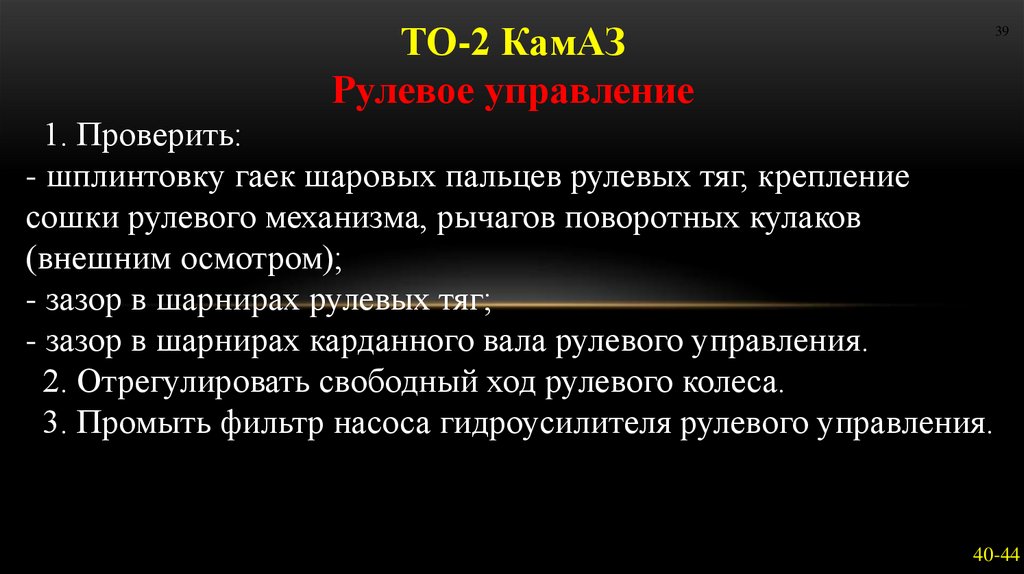 39

ТО-2 КамАЗ
Рулевое управление

1. Проверить:
- шплинтовку гаек шаровых пальцев рулевых тяг, крепление сошки рулевого механизма, рычагов поворотных кулаков (внешним осмотром);
- зазор в шарнирах рулевых тяг;
- зазор в шарнирах карданного вала рулевого управления.
2. Отрегулировать свободный ход рулевого колеса.
3. Промыть фильтр насоса гидроусилителя рулевого управления.

40-44